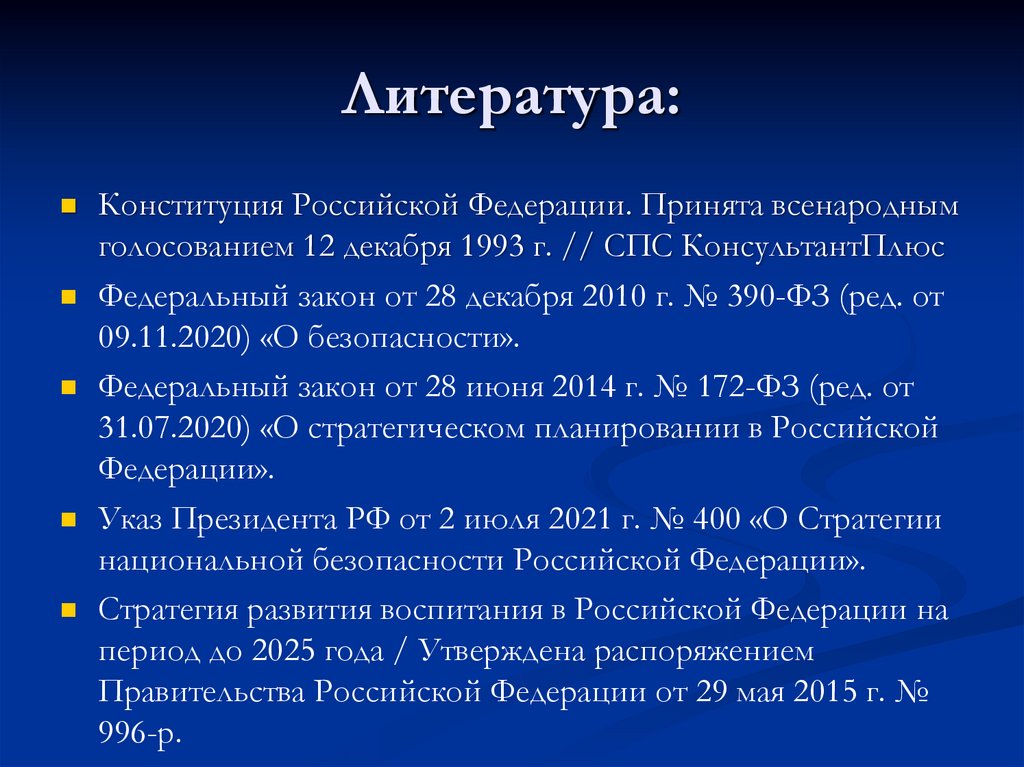 Литература:

Конституция Российской Федерации. Принята всенародным голосованием 12 декабря 1993 г. // СПС КонсультантПлюс

Федеральный закон от 28 декабря 2010 г. № 390-ФЗ (ред. от 09.11.2020) «О безопасности».

Федеральный закон от 28 июня 2014 г. № 172-ФЗ (ред. от 31.07.2020) «О стратегическом планировании в Российской Федерации».

Указ Президента РФ от 2 июля 2021 г. № 400 «О Стратегии национальной безопасности Российской Федерации».

Стратегия развития воспитания в Российской Федерации на период до 2025 года / Утверждена распоряжением Правительства Российской Федерации от 29 мая 2015 г. № 996-р.